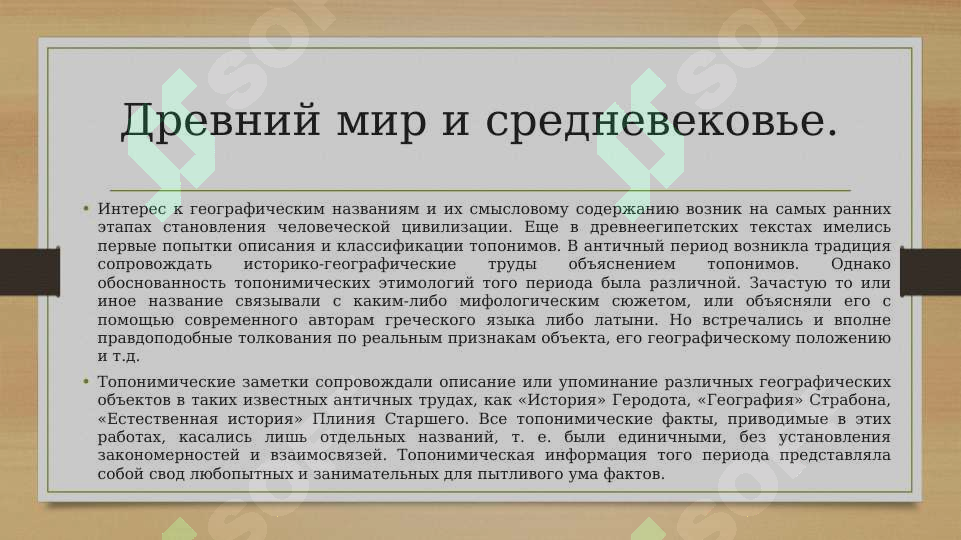 Древний мир и средневековье.

• Интерес к географическим названиям и их смысловому содержанию возник на самых ранних этапах становления человеческой цивилизации. Еще в древнеегипетских текстах имелись первые попытки описания и классификации топонимов. В античный период возникла традиция сопровождать историко-географические труды объяснением топонимов. Однако обоснованность топонимических этимологий того периода была различной. Зачастую то или иное название связывали с каким-либо мифологическим сюжетом, или объясняли его с помощью современного авторам греческого языка либо латыни. Но встречались и вполне правдоподобные толкования по реальным признакам объекта, его географическому положению и т.д.

• Топонимические заметки сопровождали описание или упоминание различных географических объектов в таких известных античных трудах, как «История» Геродота, «География» Страбона, «Естественная история» Плиния Старшего. Все топонимические факты, приводимые в этих работах, касались лишь отдельных названий, т. е. были единичными, без установления закономерностей и взаимосвязей. Топонимическая информация того периода представляла собой свод любопытных и занимательных для пытливого ума фактов.